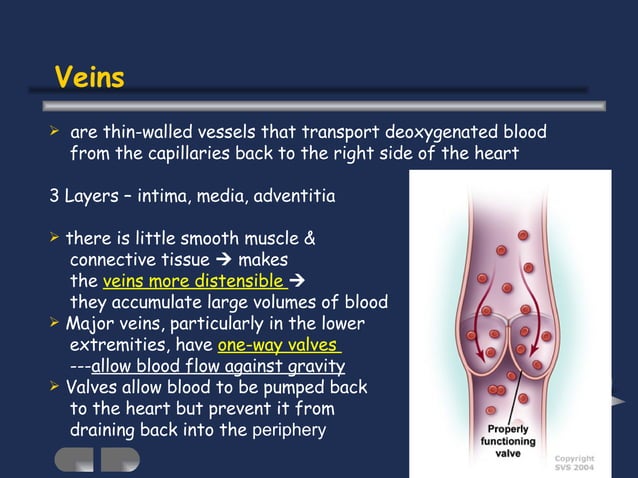 Veins

➢ are thin-walled vessels that transport deoxygenated blood from the capillaries back to the right side of the heart

3 Layers – intima, media, adventitia

➢ there is little smooth muscle & connective tissue → makes the veins more distensible → they accumulate large volumes of blood

➢ Major veins, particularly in the lower extremities, have one-way valves ---allow blood flow against gravity

➢ Valves allow blood to be pumped back to the heart but prevent it from draining back into the periphery

Properly functioning valve

Copyright SVS 2004